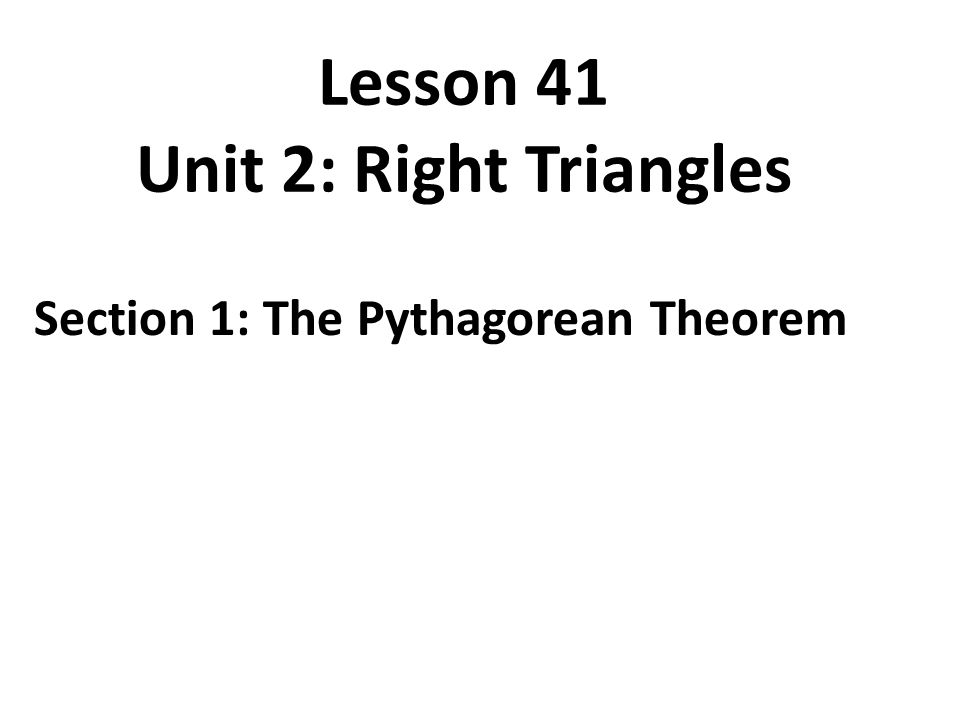 Lesson 41
Unit 2: Right Triangles

Section 1: The Pythagorean Theorem